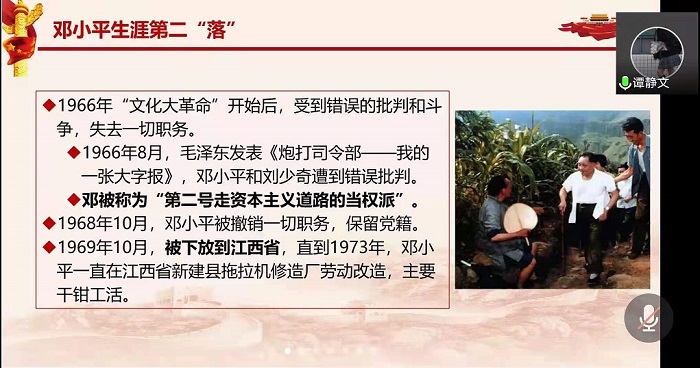 邓小平生涯第二“落”

谭静文

◆1966年“文化大革命”开始后，受到错误的批判和斗争，失去一切职务。

◆1966年8月，毛泽东发表《炮打司令部——我的一张大字报》，邓小平和刘少奇遭到错误批判。

◆邓被称为“第二号走资本主义道路的当权派”。

◆1968年10月，邓小平被撤销一切职务，保留党籍。

◆1969年10月，被下放到江西省，直到1973年，邓小平一直在江西省新建县拖拉机修造厂劳动改造，主要干钳工活。